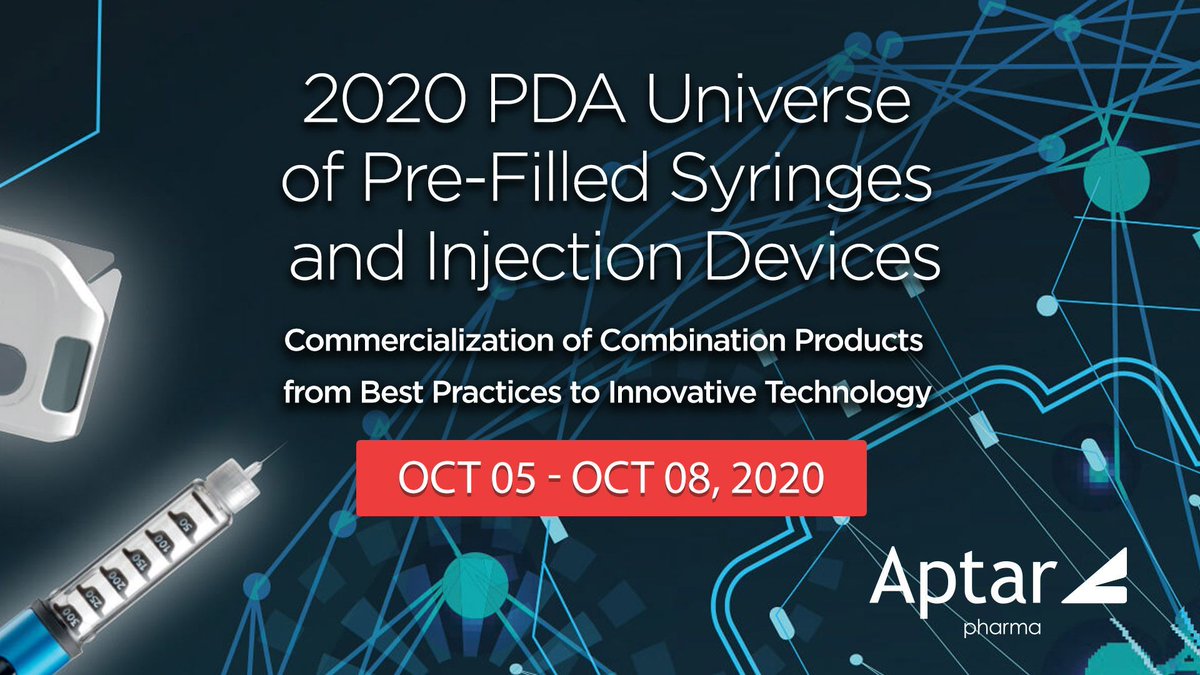 2020 PDA Universe of Pre-Filled Syringes and Injection Devices

Commercialization of Combination Products from Best Practices to Innovative Technology

OCT 05 - OCT 08, 2020

50
100
150
200
250
300

Aptar
pharma